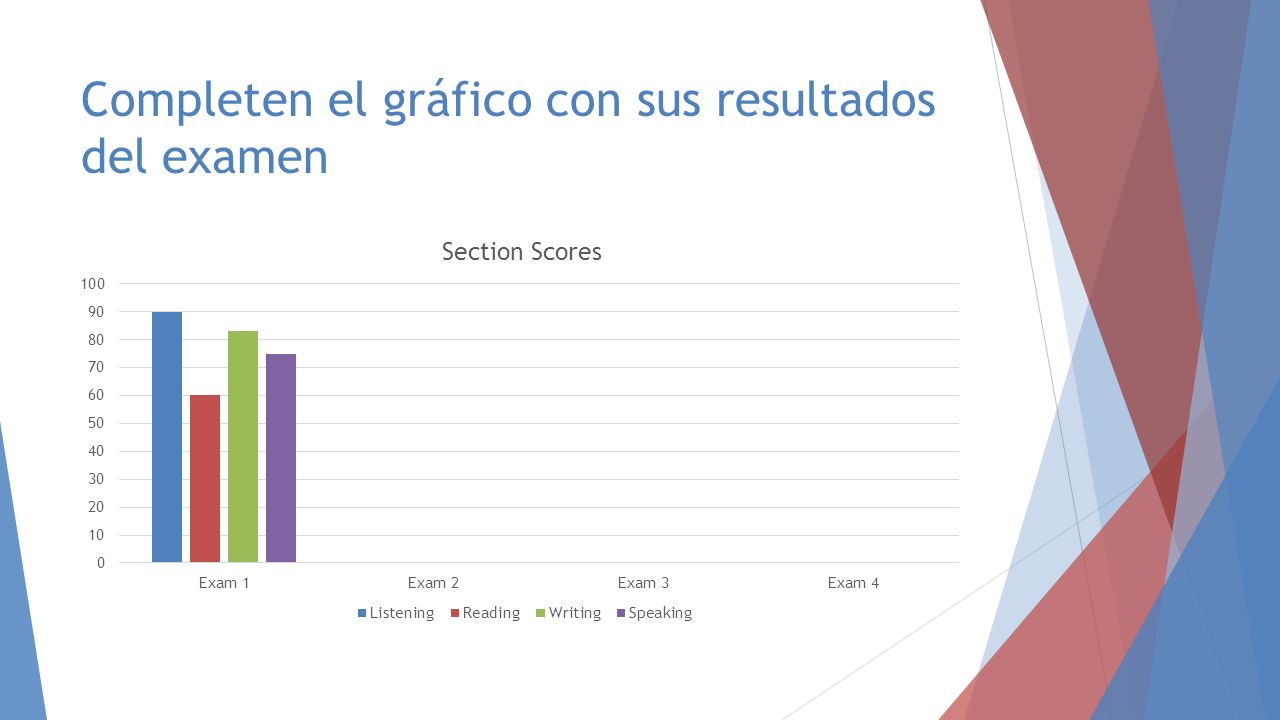 Completen el gráfico con sus resultados del examen

Section Scores

100
90
80
70
60
50
40
30
20
10
0

Exam 1
Exam 2
Exam 3
Exam 4

Listening Reading Writing Speaking